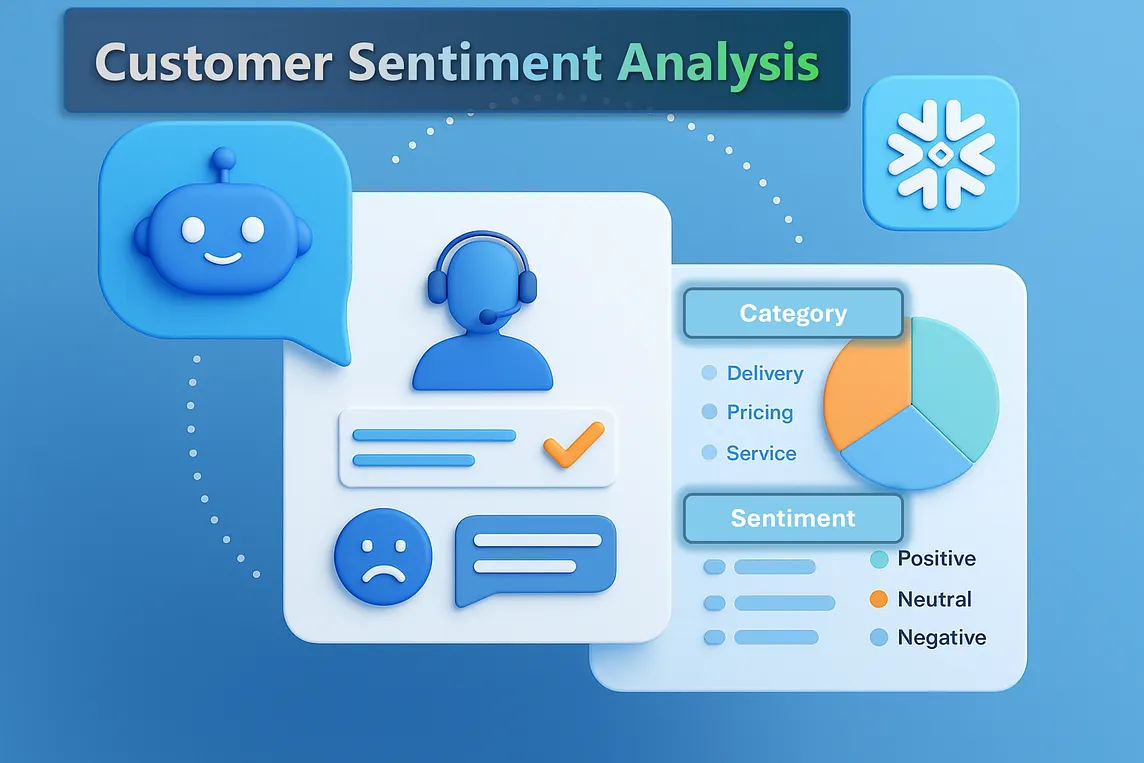 Customer Sentiment Analysis

Category

Delivery
Pricing
Service

Sentiment

Positive
Neutral
Negative